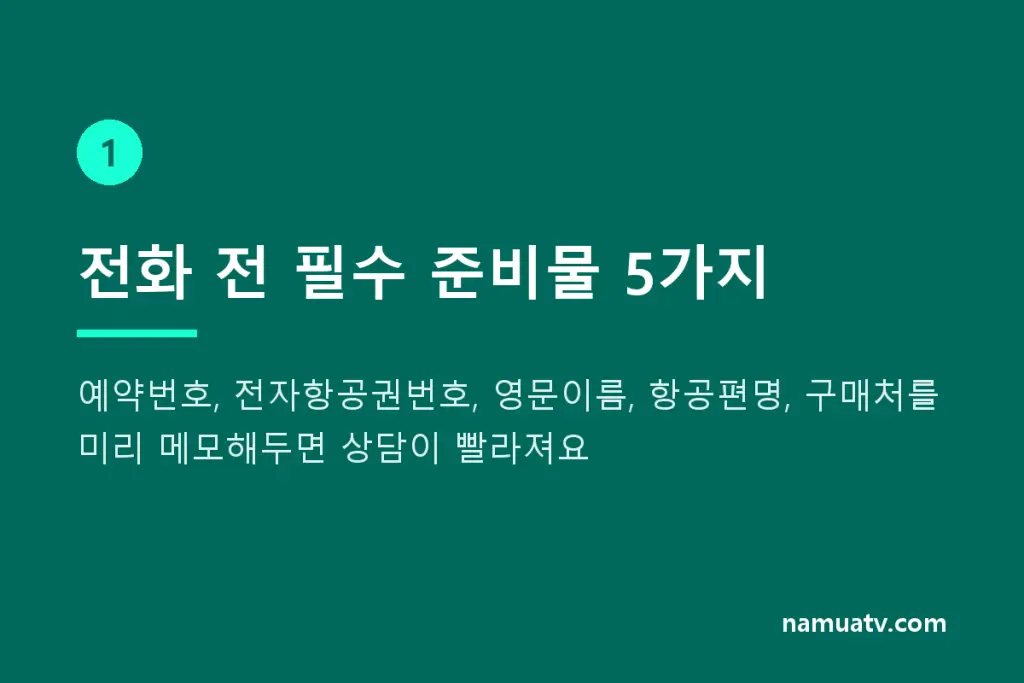 1

전화 전 필수 준비물 5가지

예약번호, 전자항공권번호, 영문이름, 항공편명, 구매처를 미리 메모해두면 상담이 빨라져요

namuatv.com